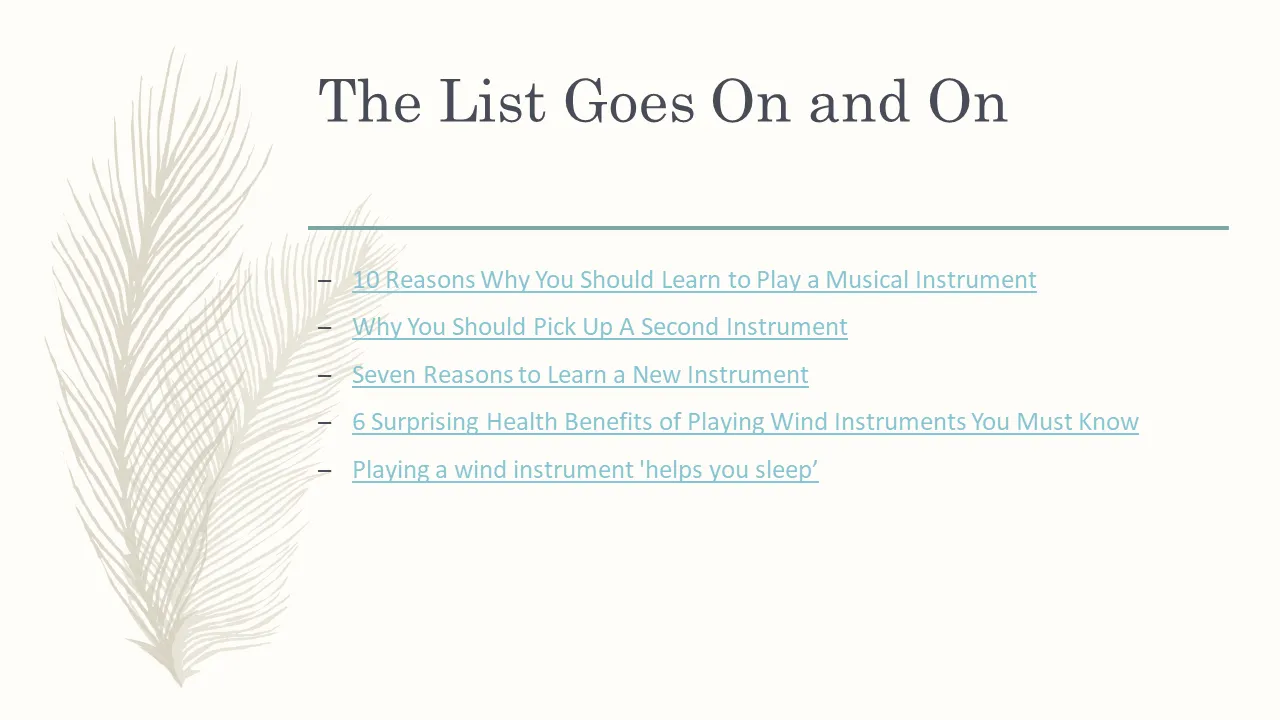 The List Goes On and On

– 10 Reasons Why You Should Learn to Play a Musical Instrument
– Why You Should Pick Up A Second Instrument
– Seven Reasons to Learn a New Instrument
– 6 Surprising Health Benefits of Playing Wind Instruments You Must Know
– Playing a wind instrument 'helps you sleep’